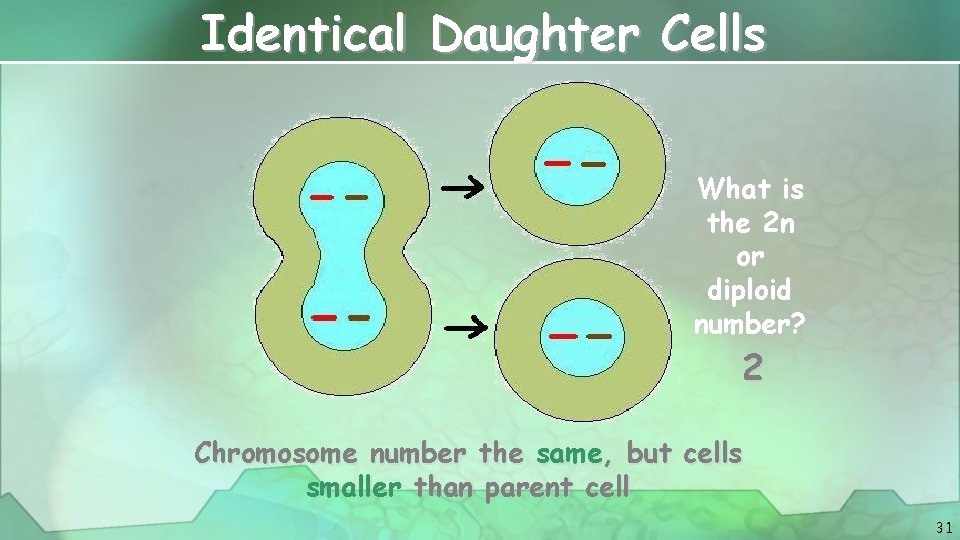 Identical Daughter Cells

What is the 2n or diploid number?

2

Chromosome number the same, but cells smaller than parent cell

31